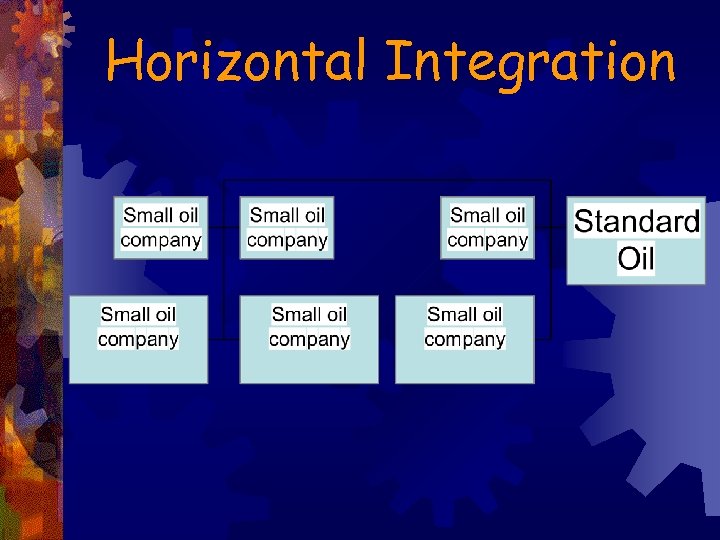 Horizontal Integration

Small oil company

Small oil company

Small oil company

Standard Oil

Small oil company

Small oil company

Small oil company